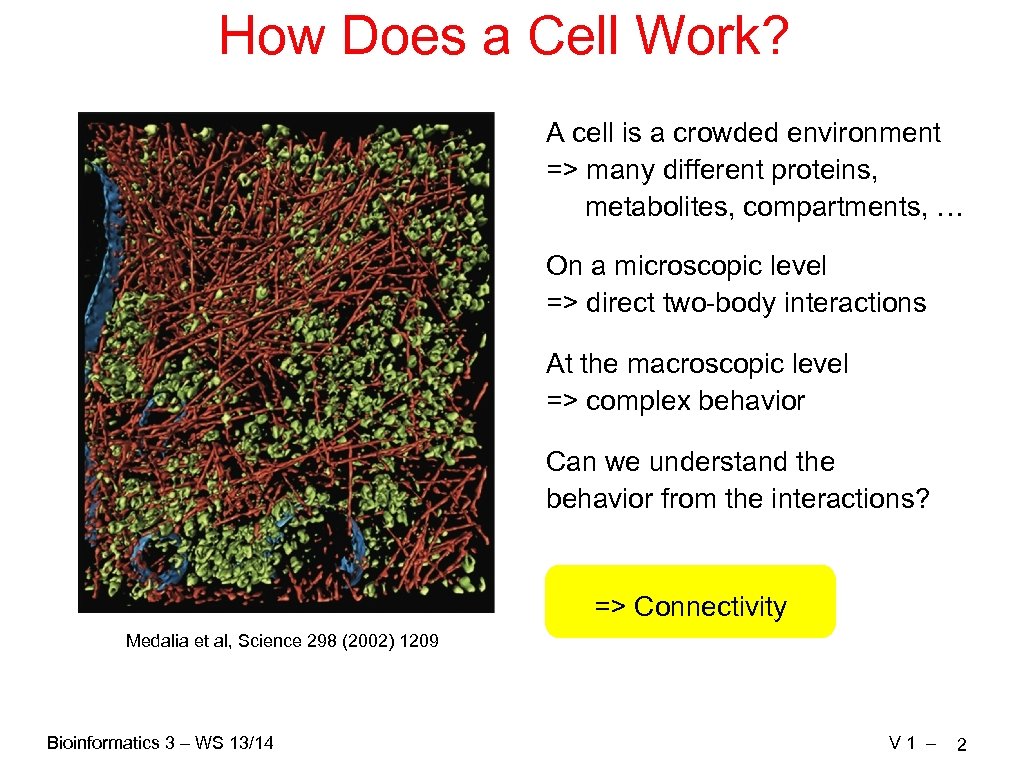 How Does a Cell Work?

A cell is a crowded environment
=> many different proteins, metabolites, compartments, …

On a microscopic level
=> direct two-body interactions

At the macroscopic level
=> complex behavior

Can we understand the behavior from the interactions?

=> Connectivity

Medalia et al, Science 298 (2002) 1209

Bioinformatics 3 – WS 13/14

V 1 – 2